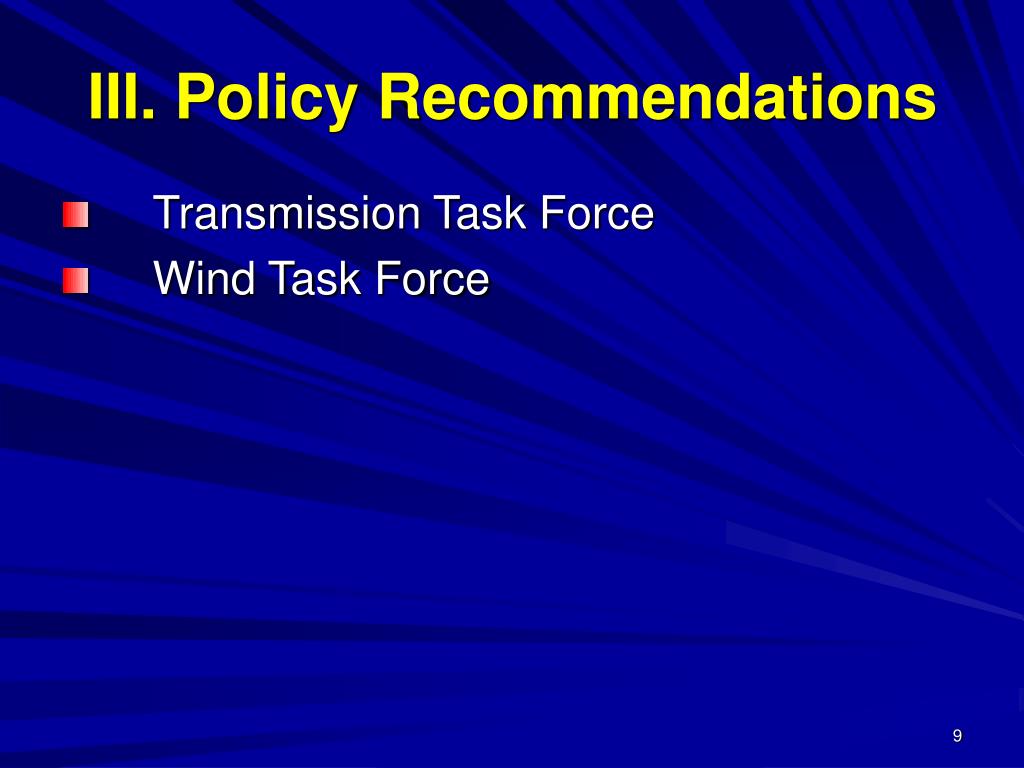 III. Policy Recommendations

Transmission Task Force
Wind Task Force

9